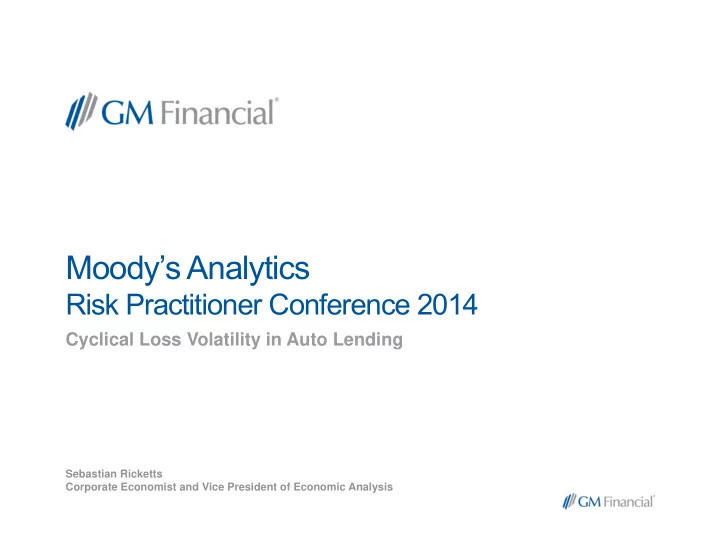 GM Financial®

Moody's Analytics
Risk Practitioner Conference 2014

Cyclical Loss Volatility in Auto Lending

Sebastian Ricketts
Corporate Economist and Vice President of Economic Analysis

GM Financial®